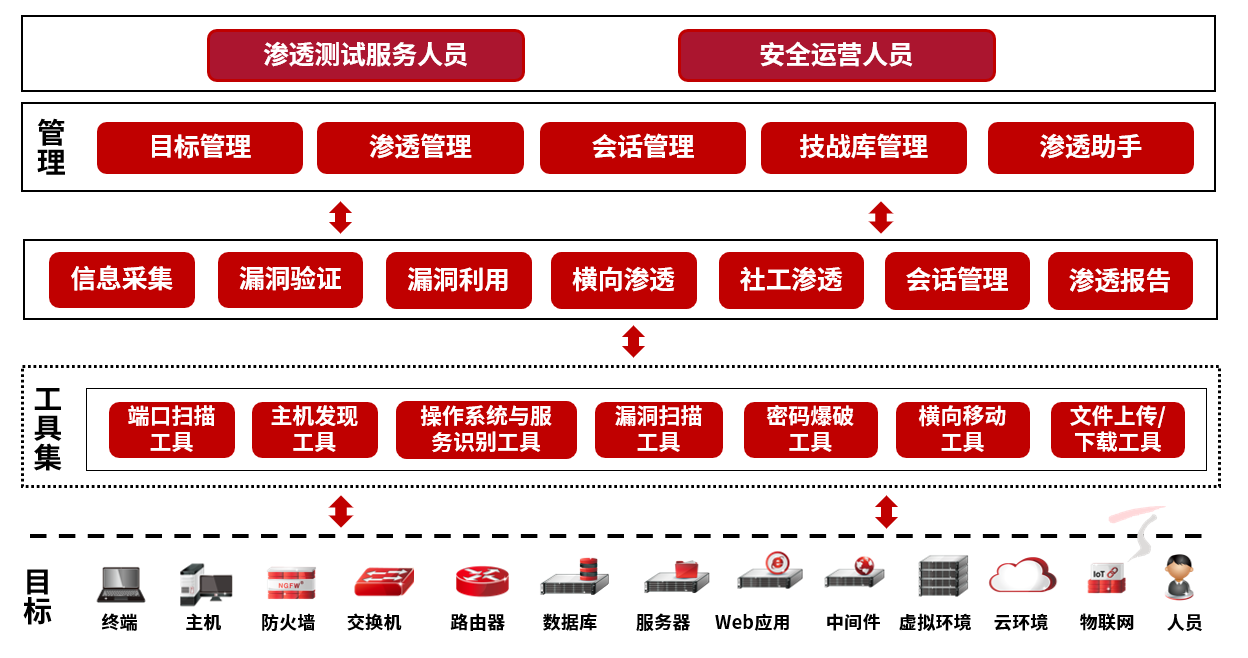 渗透测试服务人员

安全运营人员

管理

目标管理

渗透管理

会话管理

技战库管理

渗透助手

信息采集

漏洞验证

漏洞利用

横向渗透

社工渗透

会话管理

渗透报告

工具集

端口扫描工具

主机发现工具

操作系统与服务识别工具

漏洞扫描工具

密码爆破工具

横向移动工具

文件上传/下载工具

目标

NGFW

IoT

终端

主机

防火墙

交换机

路由器

数据库

服务器

Web应用

中间件

虚拟环境

云环境

物联网

人员